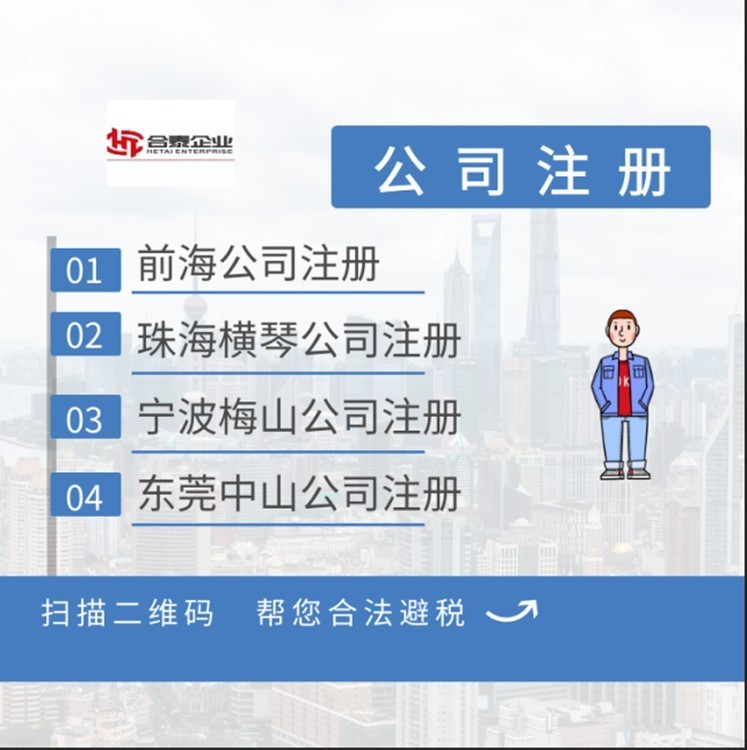 合泰企业
HETAI ENTERPRISE

公司注册

01 前海公司注册

02 珠海横琴公司注册

03 宁波梅山公司注册

04 东莞中山公司注册

扫描二维码 帮您合法避税